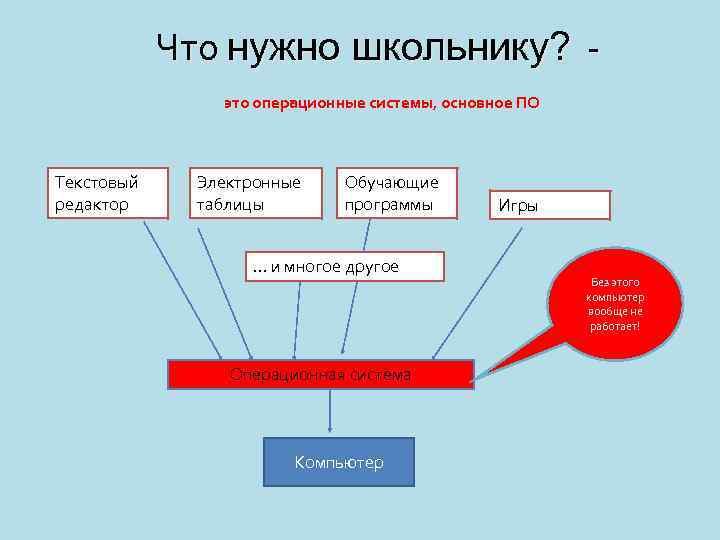 Что нужно школьнику? -

это операционные системы, основное ПО

Текстовый редактор

Электронные таблицы

Обучающие программы

Игры

... и многое другое

Без этого компьютер вообще не работает!

Операционная система

Компьютер